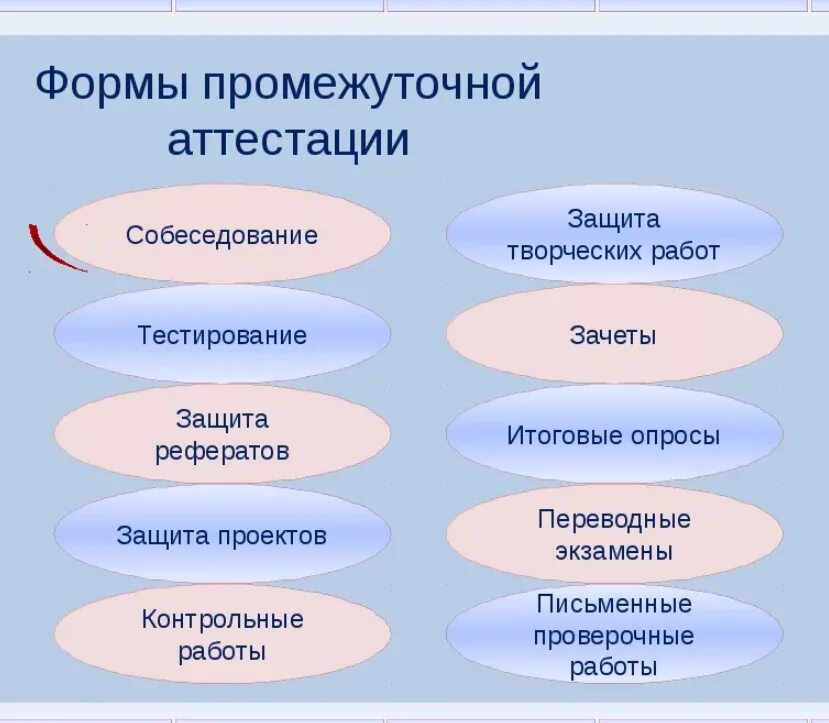 Формы промежуточной аттестации

Собеседование

Тестирование

Защита рефератов

Защита проектов

Контрольные работы

Защита творческих работ

Зачеты

Итоговые опросы

Переводные экзамены

Письменные проверочные работы